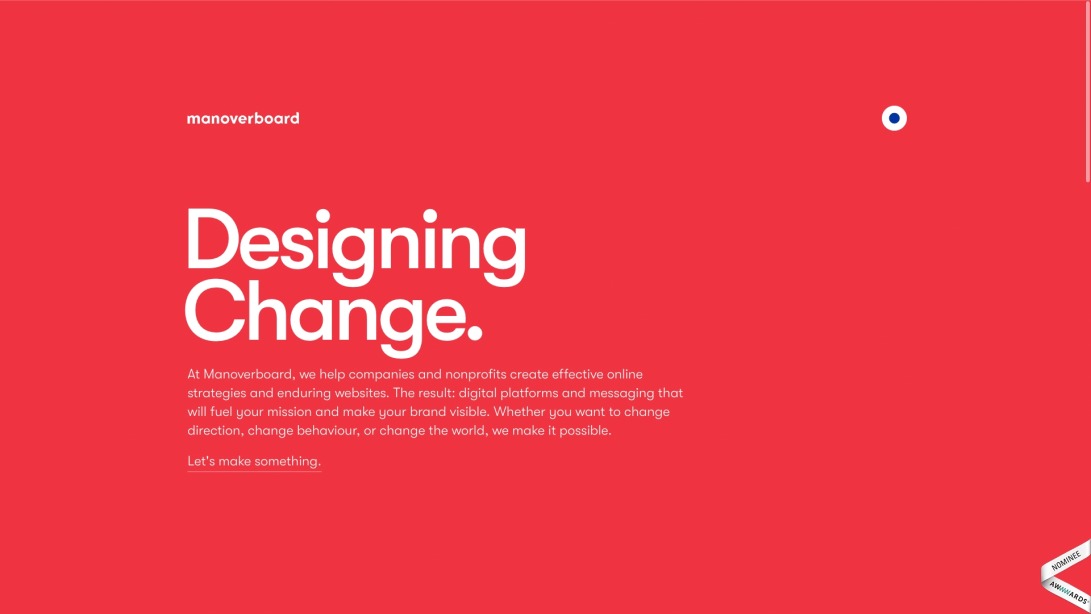 manoverboard

Designing Change.

At Manoverboard, we help companies and nonprofits create effective online strategies and enduring websites. The result: digital platforms and messaging that will fuel your mission and make your brand visible. Whether you want to change direction, change behaviour, or change the world, we make it possible.

Let's make something.

NOMINEE
AWWWARDS